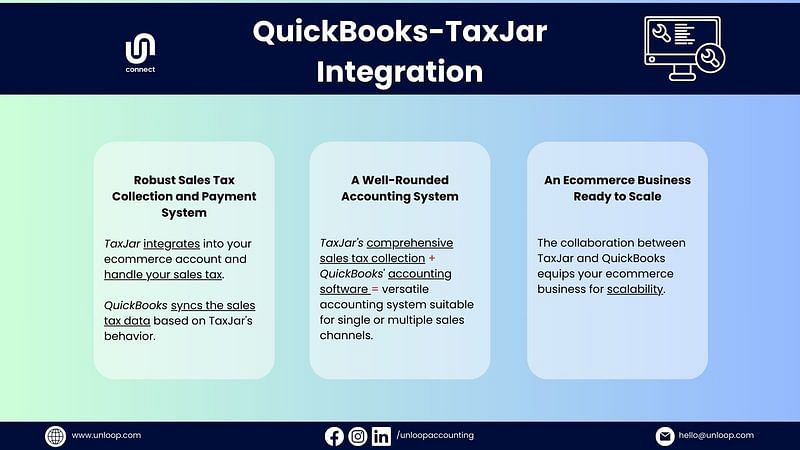 connect

QuickBooks-TaxJar Integration

Robust Sales Tax Collection and Payment System

TaxJar integrates into your ecommerce account and handle your sales tax.

QuickBooks syncs the sales tax data based on TaxJar's behavior.

A Well-Rounded Accounting System

TaxJar's comprehensive sales tax collection + QuickBooks' accounting software = versatile accounting system suitable for single or multiple sales channels.

An Ecommerce Business Ready to Scale

The collaboration between TaxJar and QuickBooks equips your ecommerce business for scalability.

www.unloop.com

/unloopaccounting

hello@unloop.com